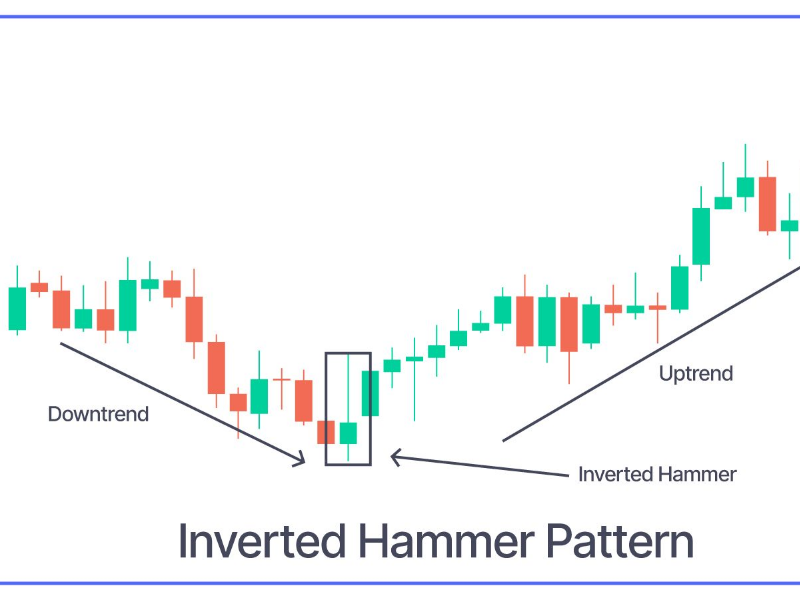 Downtrend

Uptrend

Inverted Hammer

Inverted Hammer Pattern